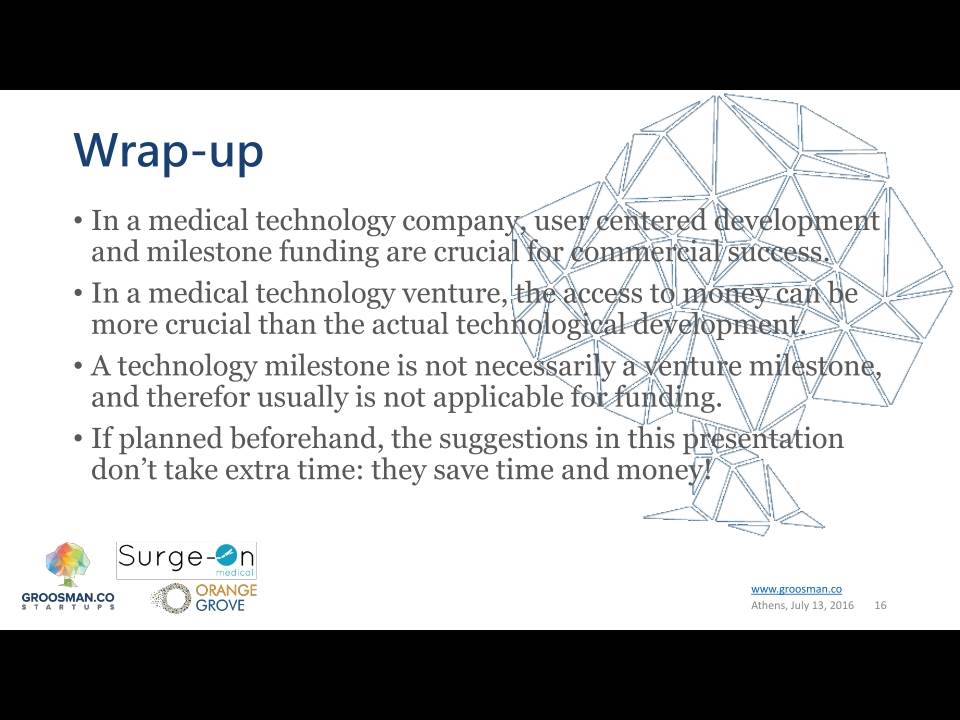 Wrap-up

• In a medical technology company, user centered development and milestone funding are crucial for commercial success.

• In a medical technology venture, the access to money can be more crucial than the actual technological development.

• A technology milestone is not necessarily a venture milestone, and therefor usually is not applicable for funding.

• If planned beforehand, the suggestions in this presentation don't take extra time: they save time and money!

GROOSMAN.CO
STARTUPS

Surge-On
medical

ORANGE GROVE

www.groosman.co
Athens, July 13, 2016 16